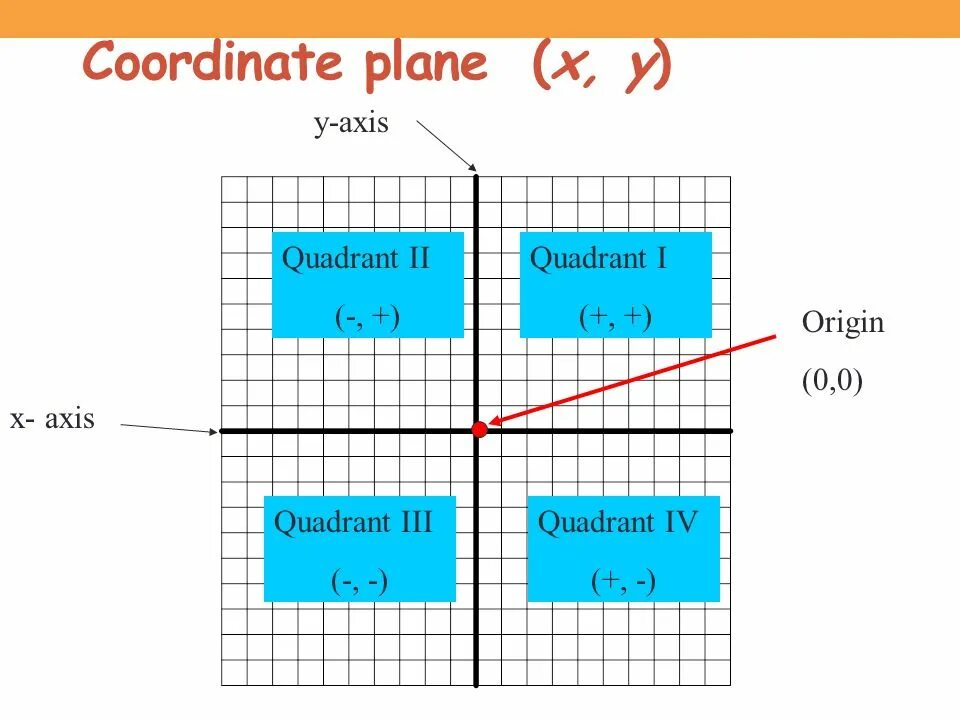 Coordinate plane (x, y)

y-axis

Quadrant II
(-, +)

Quadrant I
(+, +)

Origin
(0,0)

x- axis

Quadrant III
(-, -)

Quadrant IV
(+, -)